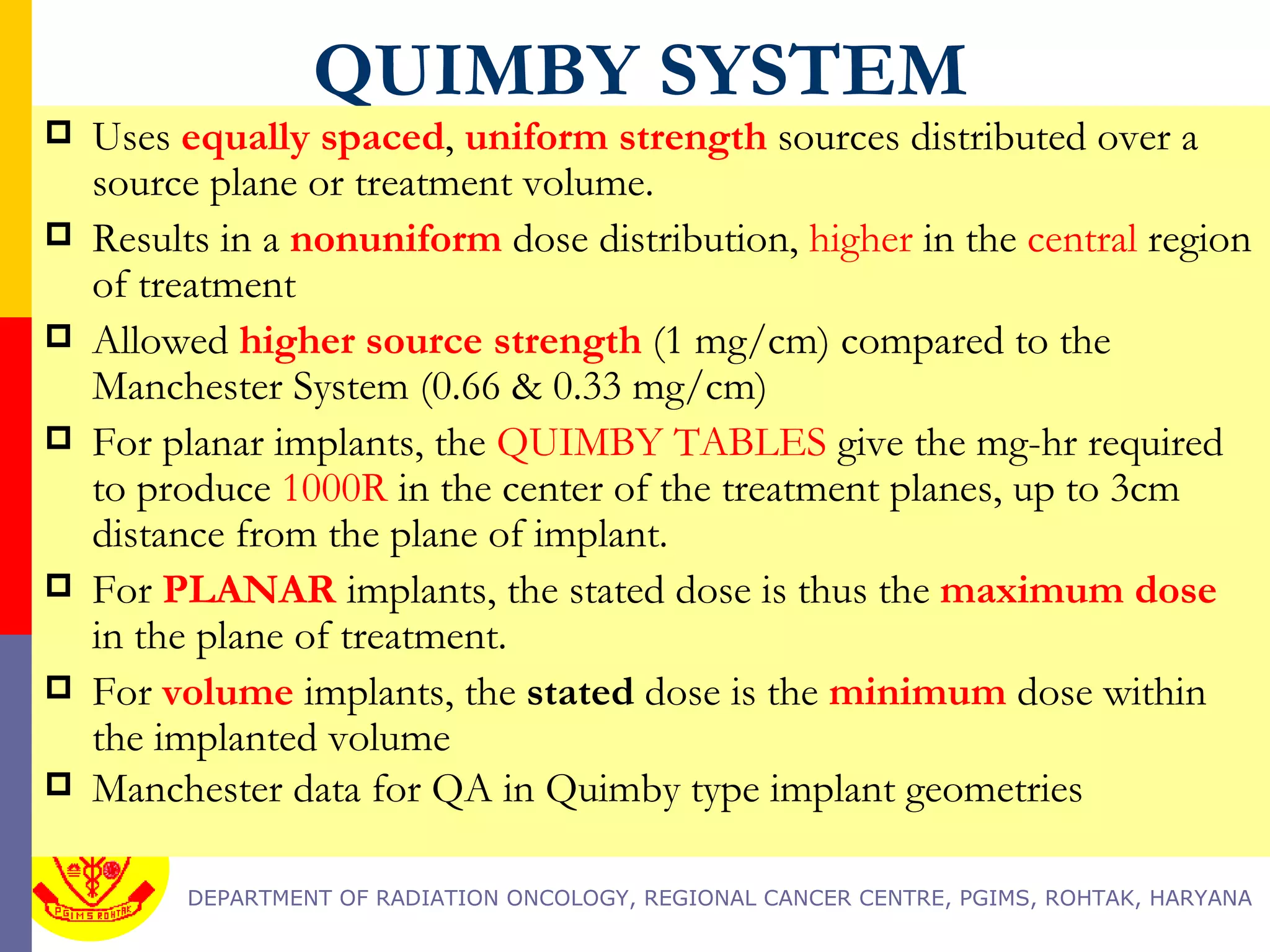 QUIMBY SYSTEM

Uses equally spaced, uniform strength sources distributed over a source plane or treatment volume.

Results in a nonuniform dose distribution, higher in the central region of treatment

Allowed higher source strength (1 mg/cm) compared to the Manchester System (0.66 & 0.33 mg/cm)

For planar implants, the QUIMBY TABLES give the mg-hr required to produce 1000R in the center of the treatment planes, up to 3cm distance from the plane of implant.

For PLANAR implants, the stated dose is thus the maximum dose in the plane of treatment.

For volume implants, the stated dose is the minimum dose within the implanted volume

Manchester data for QA in Quimby type implant geometries

PGIMS ROHTAK

DEPARTMENT OF RADIATION ONCOLOGY, REGIONAL CANCER CENTRE, PGIMS, ROHTAK, HARYANA